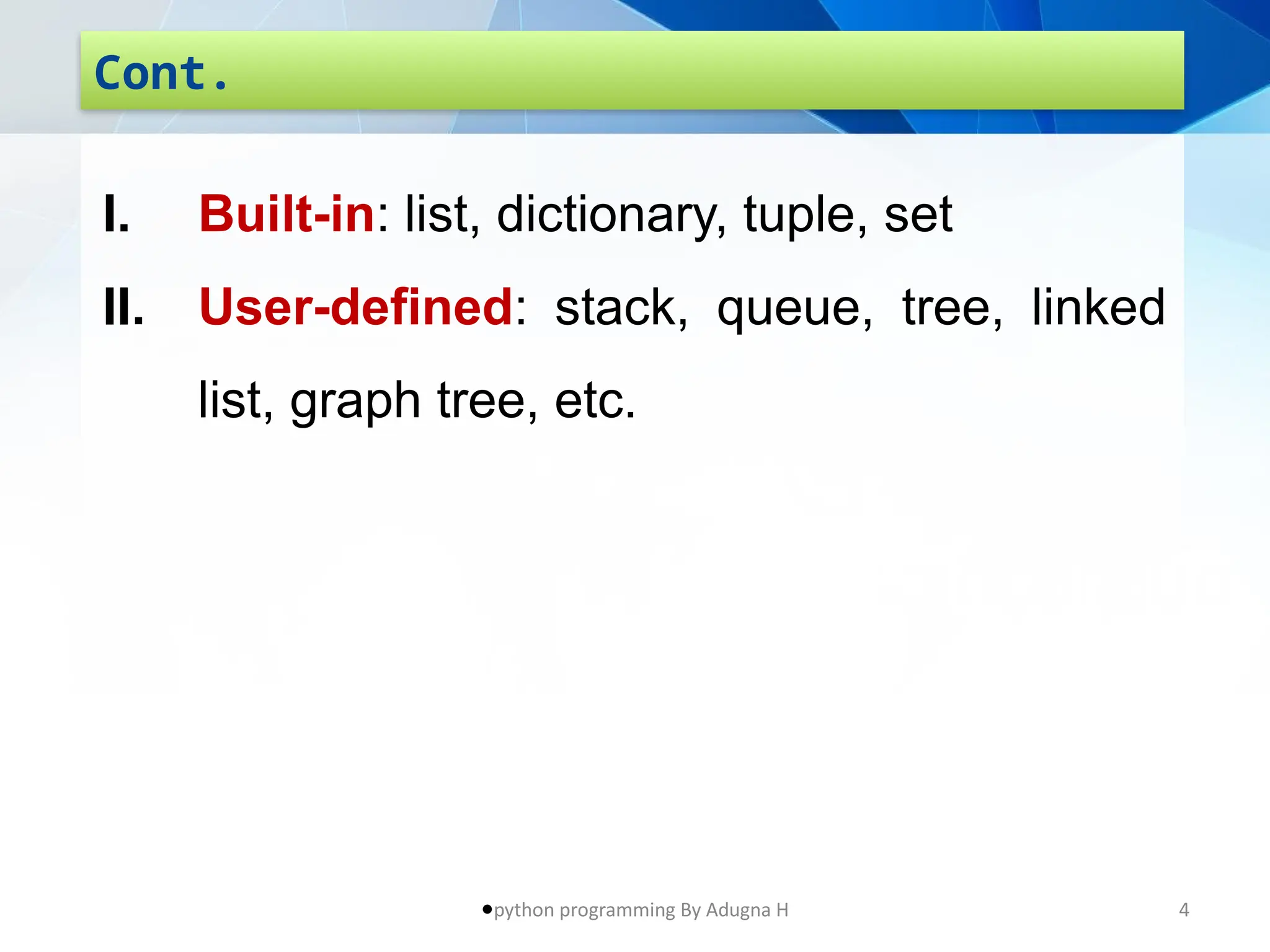 Cont.

I. Built-in: list, dictionary, tuple, set

II. User-defined: stack, queue, tree, linked list, graph tree, etc.

•python programming By Adugna H

4